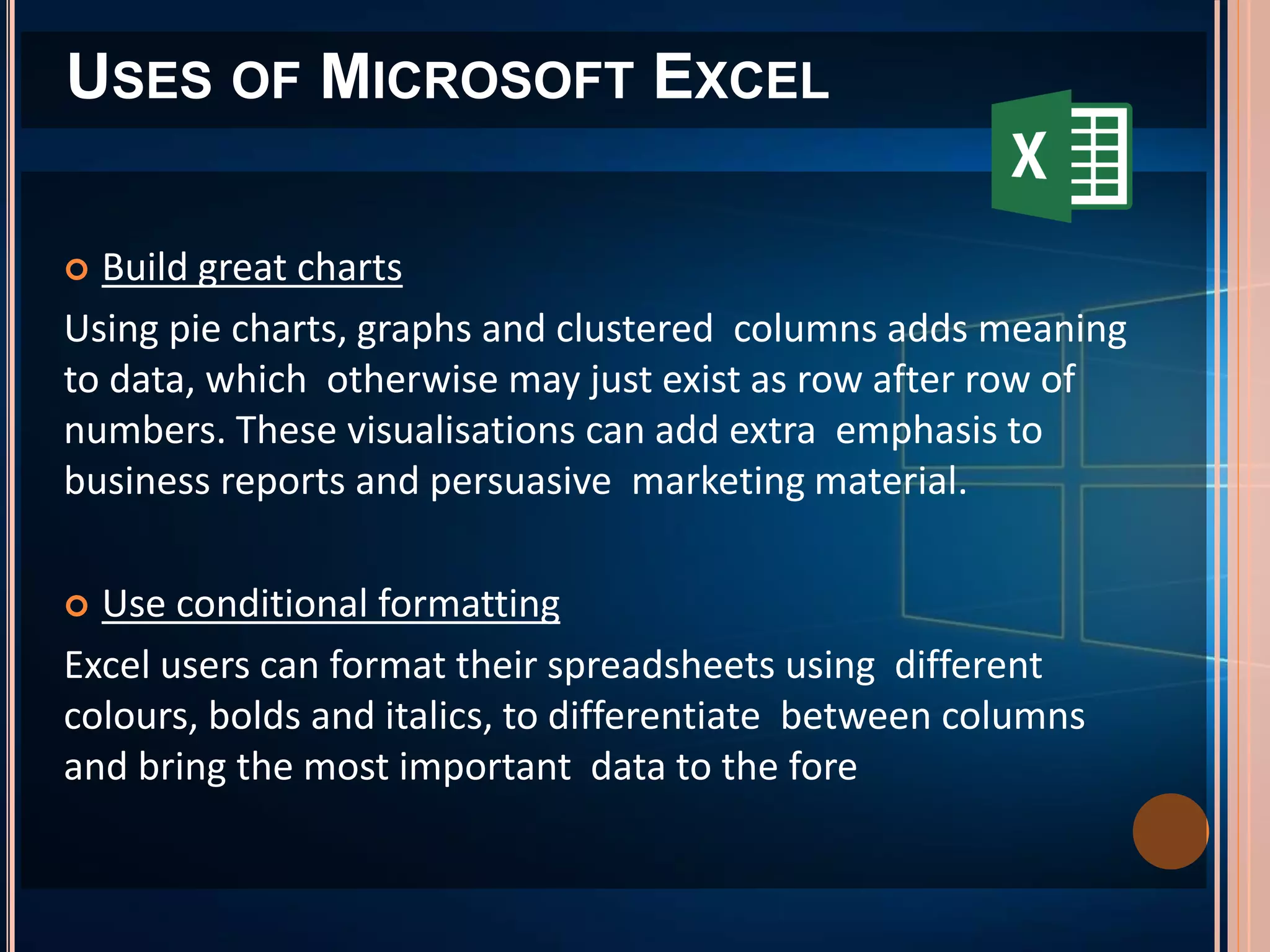 USES OF MICROSOFT EXCEL

X

Build great charts

Using pie charts, graphs and clustered columns adds meaning to data, which otherwise may just exist as row after row of numbers. These visualisations can add extra emphasis to business reports and persuasive marketing material.

Use conditional formatting

Excel users can format their spreadsheets using different colours, bolds and italics, to differentiate between columns and bring the most important data to the fore